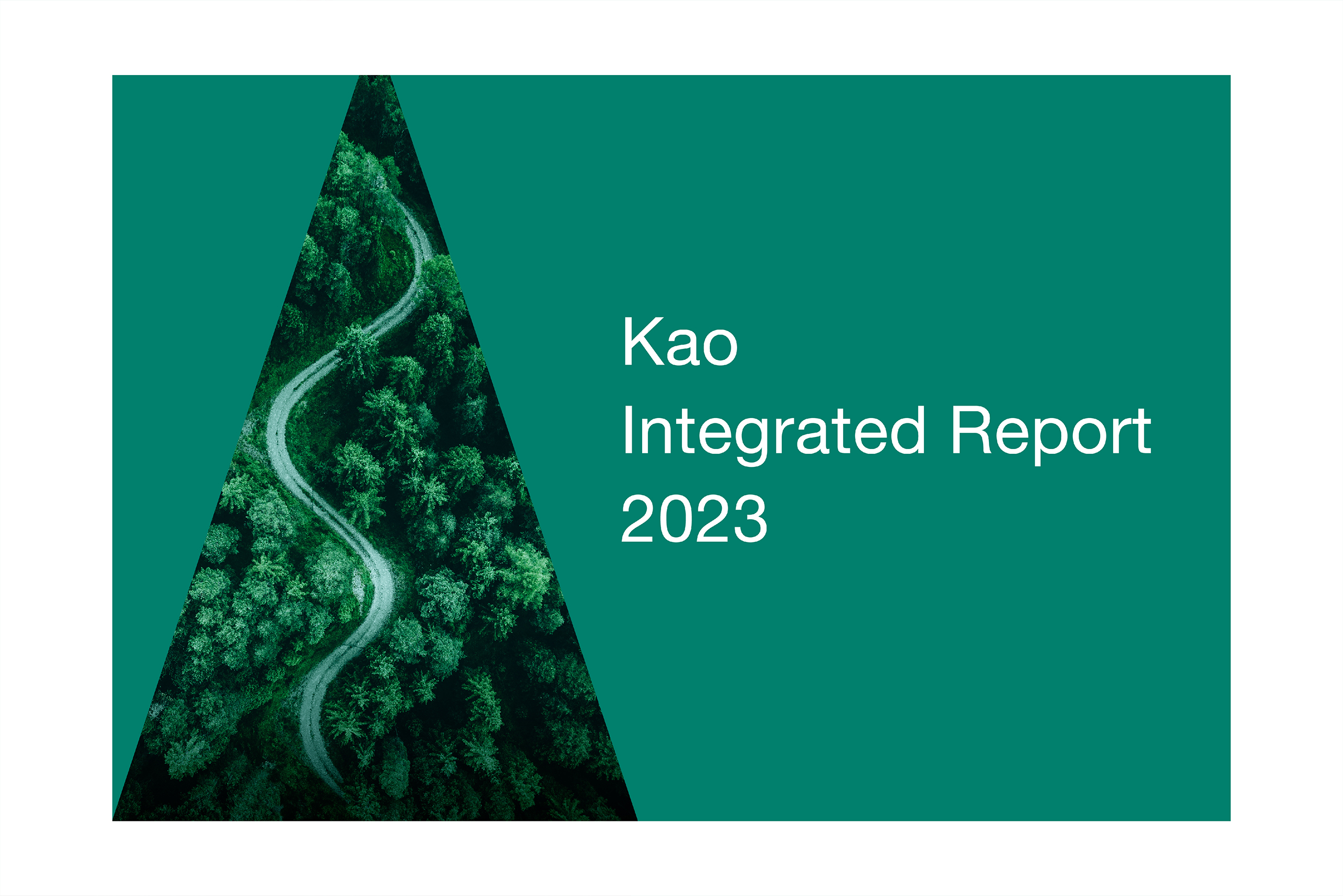 Kao
Integrated Report
2023